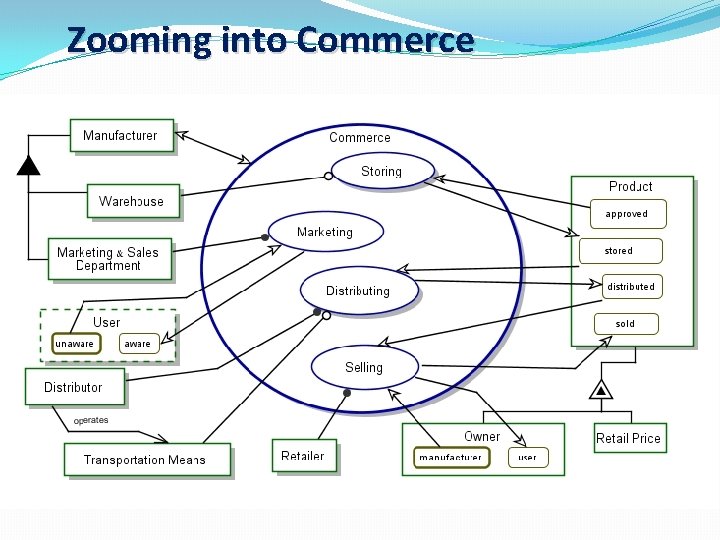 Zooming into Commerce

Manufacturer

Warehouse

Marketing & Sales Department

User

unaware

aware

Distributor

operates

Transportation Means

Commerce

Storing

Marketing

Distributing

Selling

Retailer

Product

approved

stored

distributed

sold

Owner

manufacturer

user

Retail Price